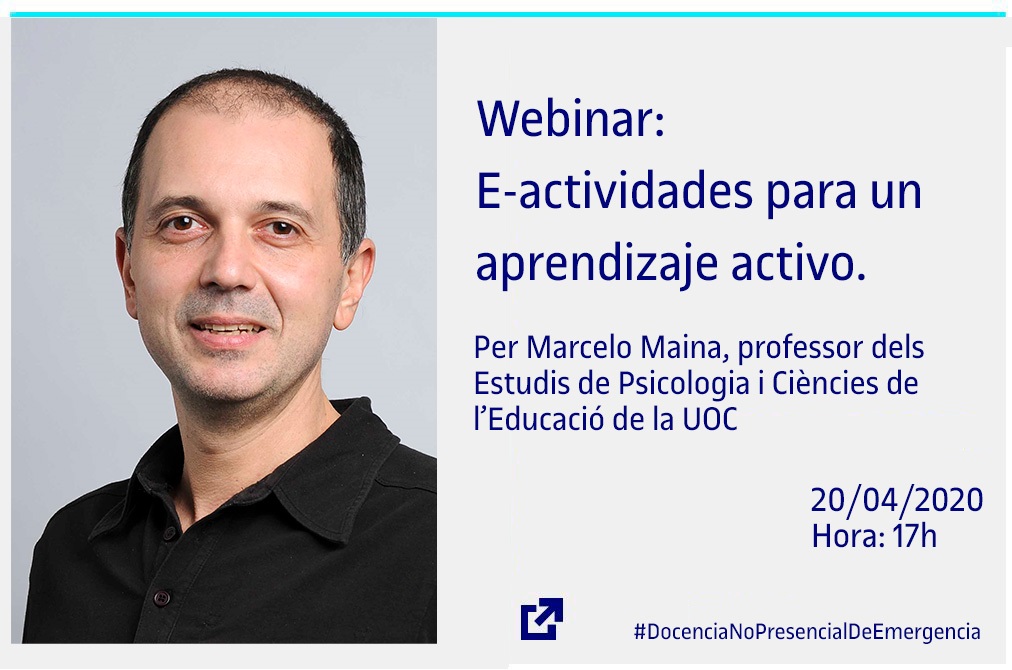 Webinar:
E-actividades para un aprendizaje activo.

Per Marcelo Maina, professor dels Estudis de Psicologia i Ciències de l'Educació de la UOC

20/04/2020
Hora: 17h

#DocenciaNoPresencialDeEmergencia